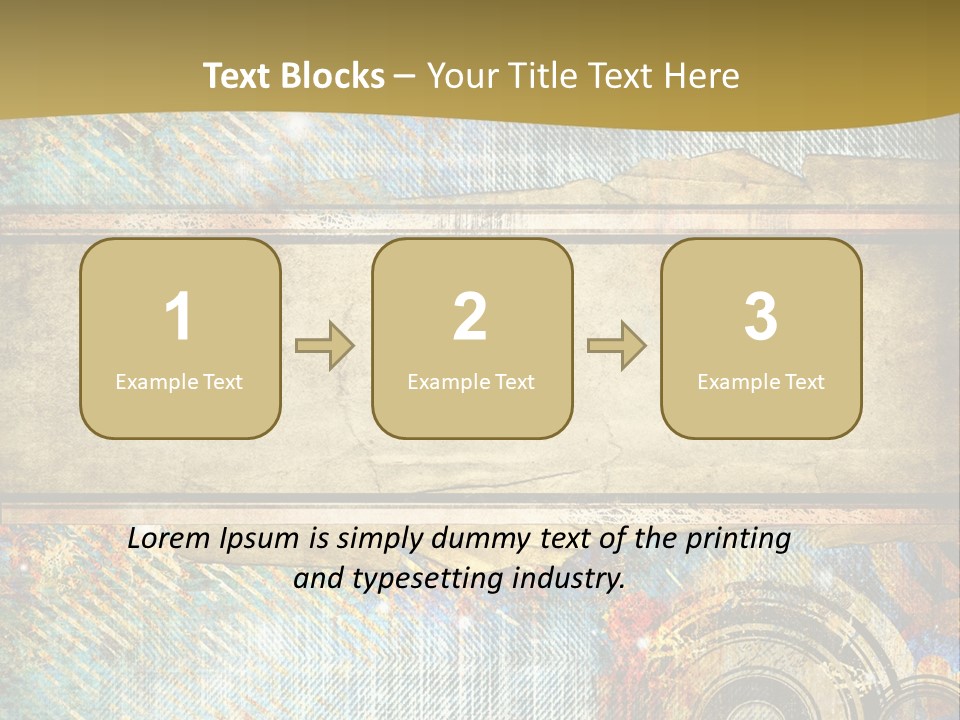 Text Blocks – Your Title Text Here

1
Example Text

2
Example Text

3
Example Text

Lorem Ipsum is simply dummy text of the printing and typesetting industry.